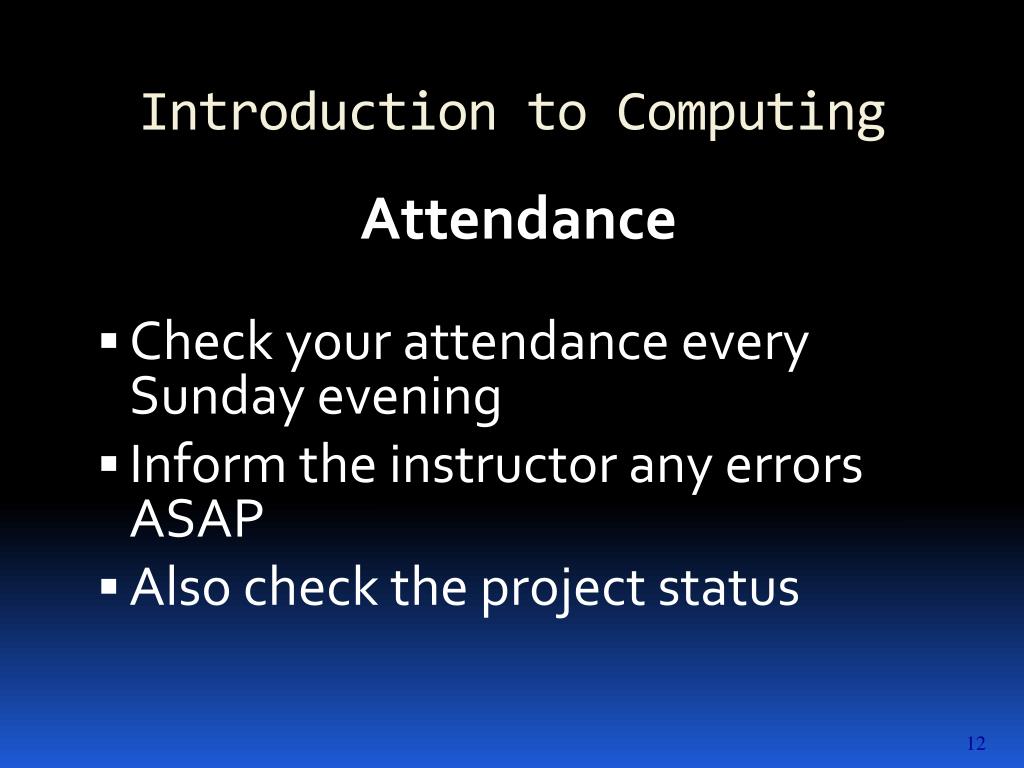 Introduction to Computing

Attendance

▪ Check your attendance every Sunday evening
▪ Inform the instructor any errors ASAP
▪ Also check the project status

12